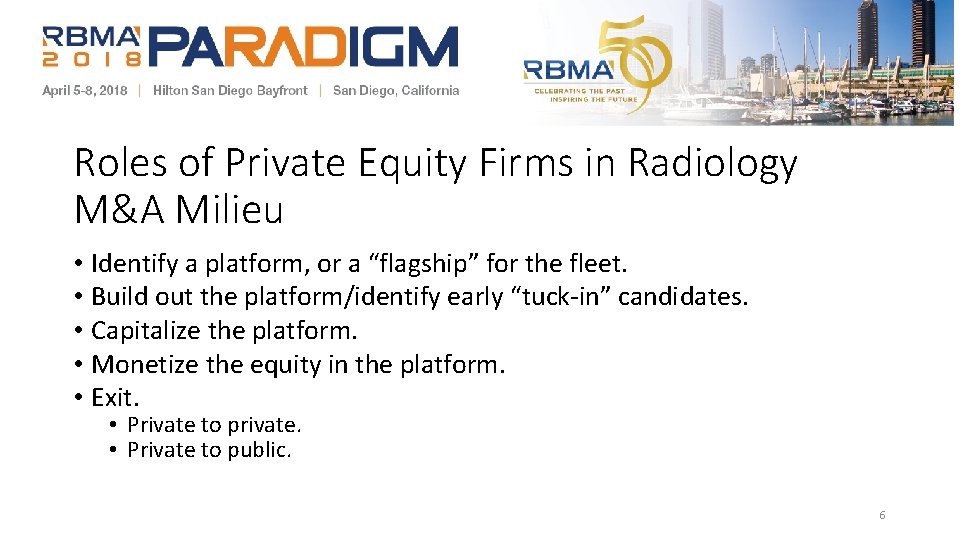 RBMA 2018 PARADIGM

April 5-8, 2018 | Hilton San Diego Bayfront | San Diego, California

RBMA 50
CELEBRATING THE PAST
INSPIRING THE FUTURE

Roles of Private Equity Firms in Radiology M&A Milieu

• Identify a platform, or a “flagship” for the fleet.
• Build out the platform/identify early “tuck-in” candidates.
• Capitalize the platform.
• Monetize the equity in the platform.
• Exit.
  • Private to private.
  • Private to public.

6